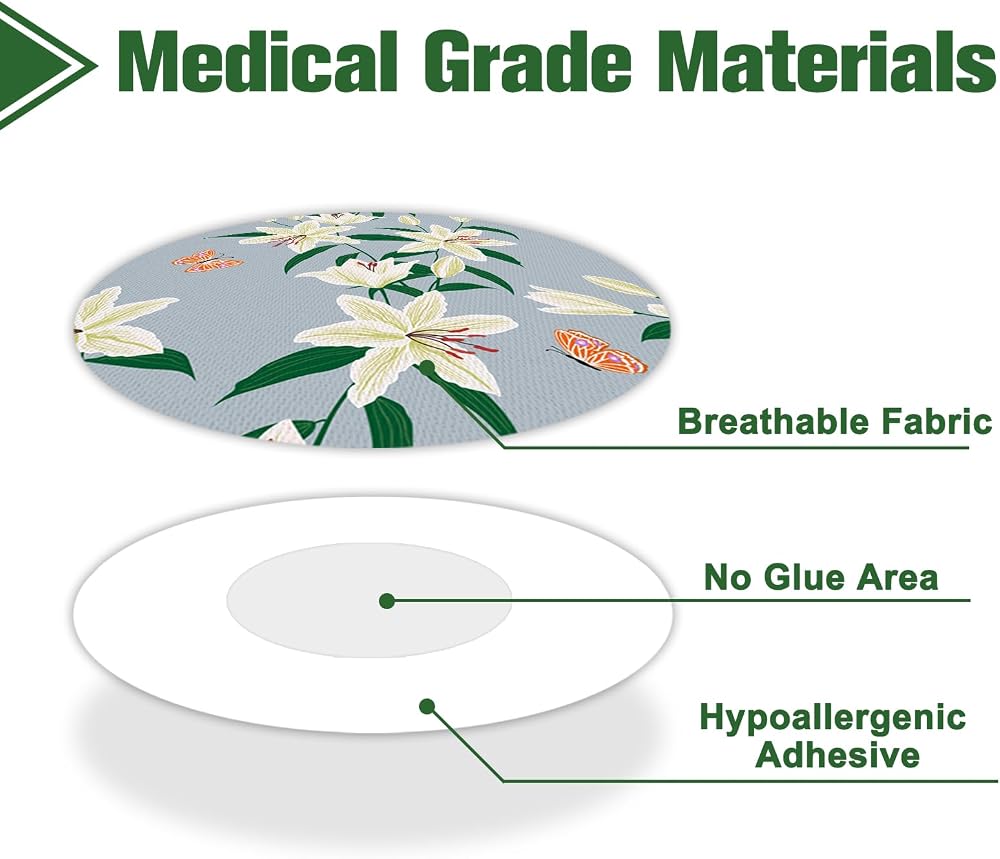 Medical Grade Materials

Breathable Fabric

No Glue Area

Hypoallergenic Adhesive